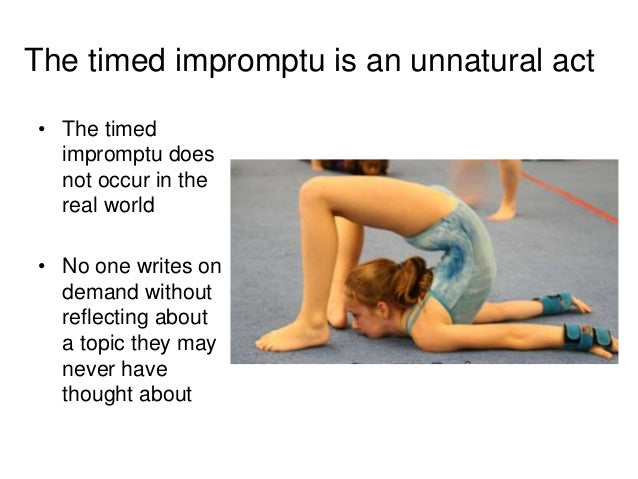 The timed impromptu is an unnatural act

• The timed impromptu does not occur in the real world

• No one writes on demand without reflecting about a topic they may never have thought about